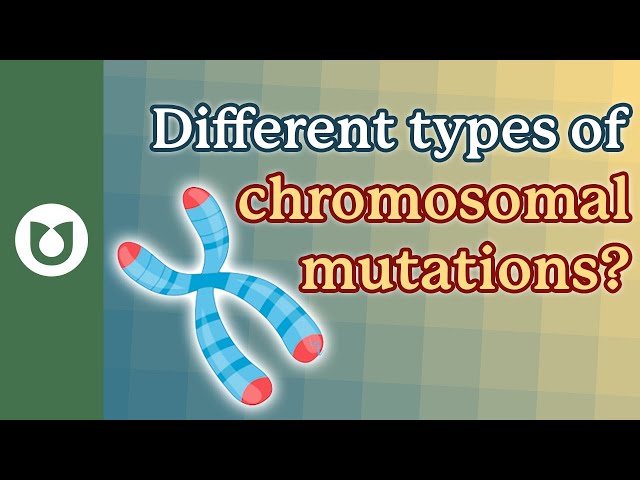 Different types of chromosomal mutations?